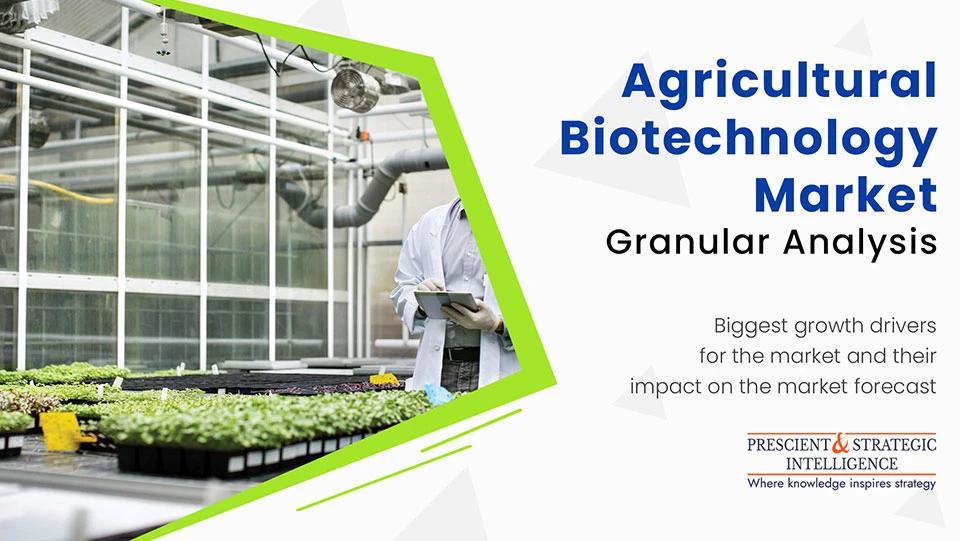 Agricultural Biotechnology Market
Granular Analysis

Biggest growth drivers for the market and their impact on the market forecast

PRESCIENT & STRATEGIC INTELLIGENCE
Where knowledge inspires strategy